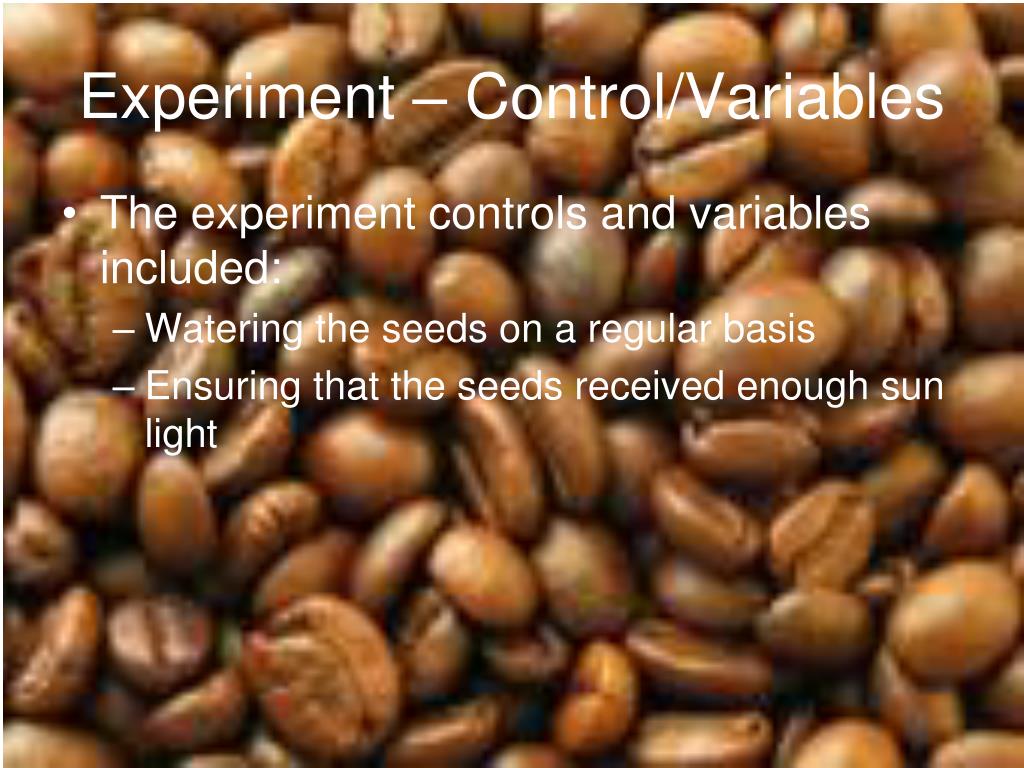 Experiment – Control/Variables

• The experiment controls and variables included:
– Watering the seeds on a regular basis
– Ensuring that the seeds received enough sun light